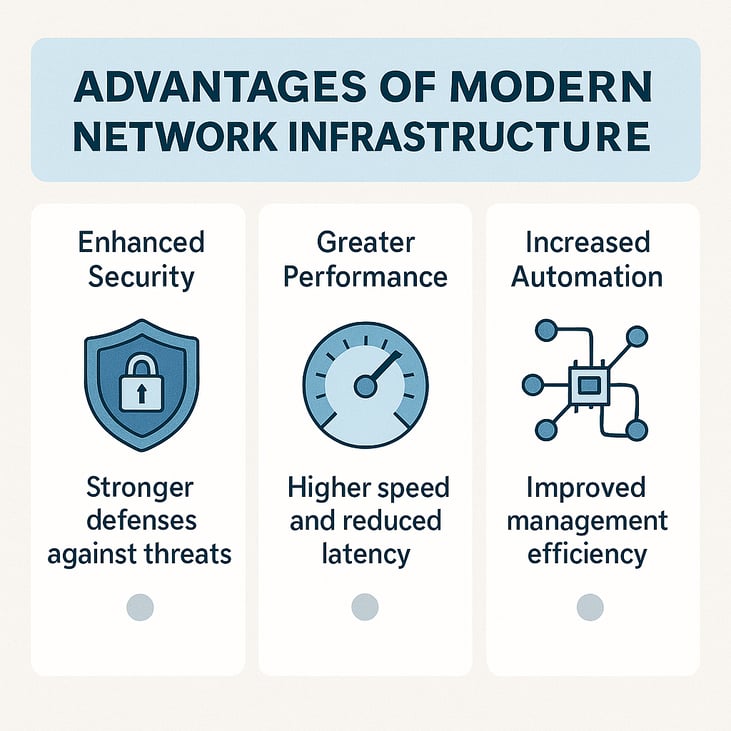 ADVANTAGES OF MODERN NETWORK INFRASTRUCTURE

Enhanced Security

Stronger defenses against threats

Greater Performance

Higher speed and reduced latency

Increased Automation

Improved management efficiency